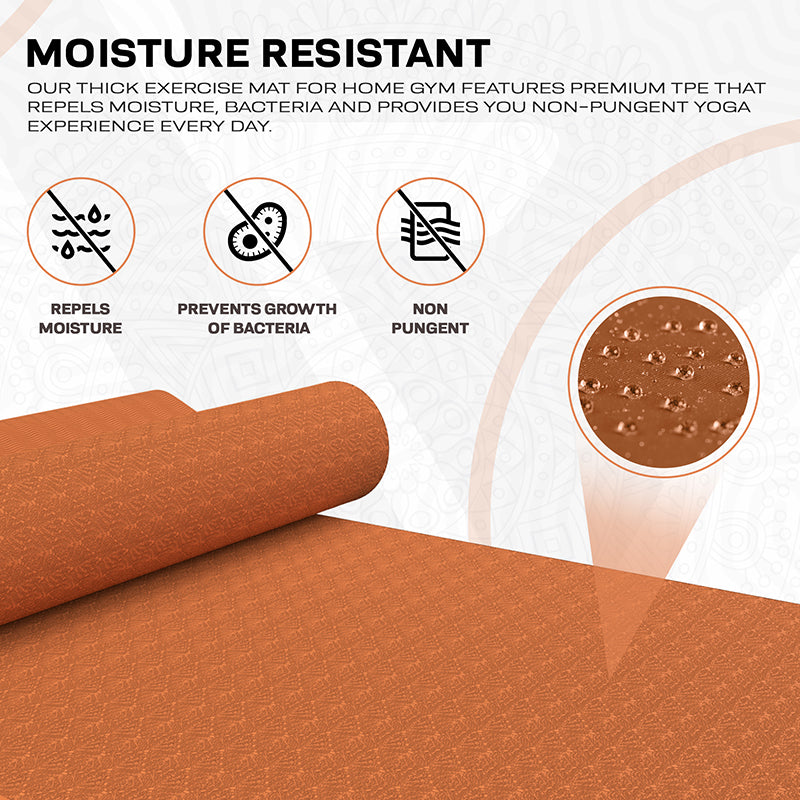 MOISTURE RESISTANT

OUR THICK EXERCISE MAT FOR HOME GYM FEATURES PREMIUM TPE THAT REPELS MOISTURE, BACTERIA AND PROVIDES YOU NON-PUNGENT YOGA EXPERIENCE EVERY DAY.

REPELS MOISTURE

PREVENTS GROWTH OF BACTERIA

NON PUNGENT